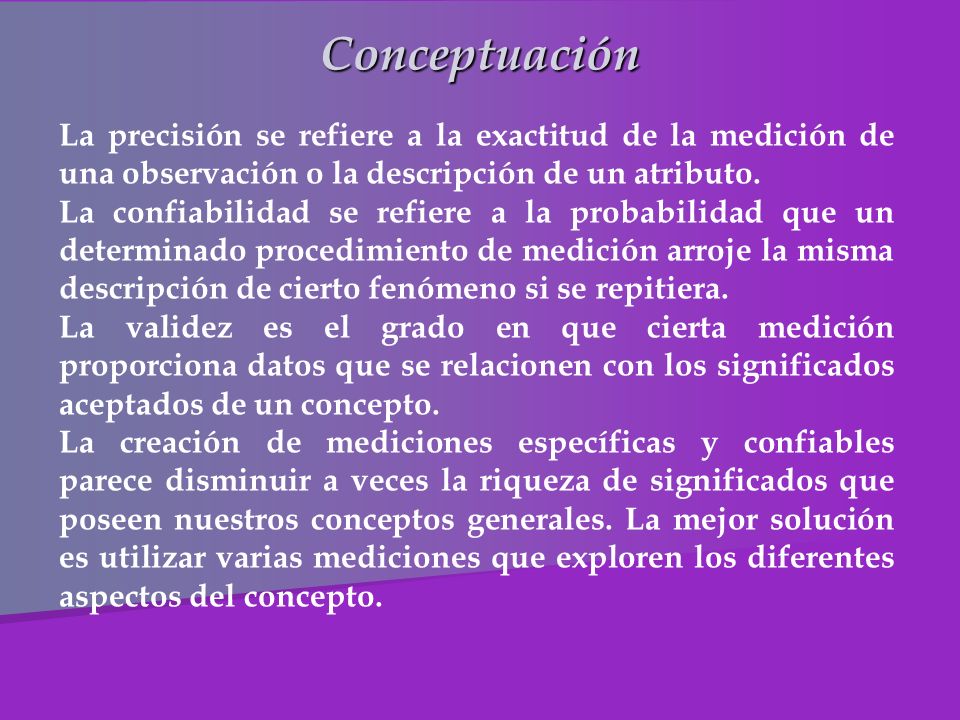 Conceptuación

La precisión se refiere a la exactitud de la medición de una observación o la descripción de un atributo.

La confiabilidad se refiere a la probabilidad que un determinado procedimiento de medición arroje la misma descripción de cierto fenómeno si se repitiera.

La validez es el grado en que cierta medición proporciona datos que se relacionen con los significados aceptados de un concepto.

La creación de mediciones específicas y confiables parece disminuir a veces la riqueza de significados que poseen nuestros conceptos generales. La mejor solución es utilizar varias mediciones que exploren los diferentes aspectos del concepto.